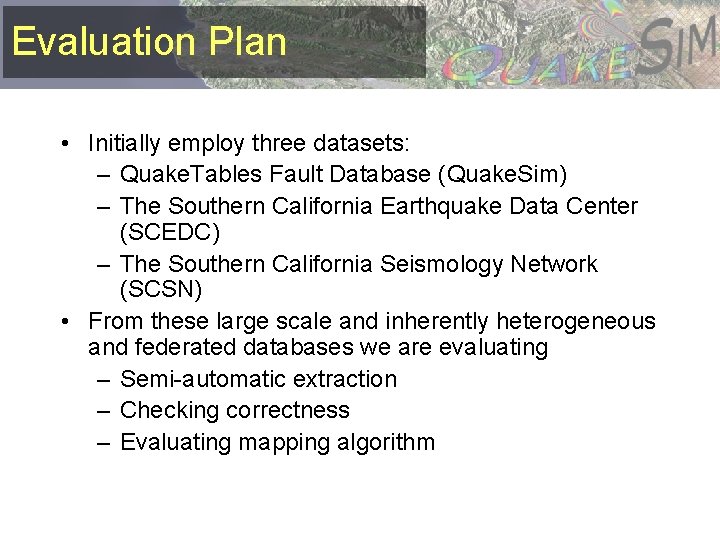 Evaluation Plan

QUAKESIM

• Initially employ three datasets:
– QuakeTables Fault Database (QuakeSim)
– The Southern California Earthquake Data Center (SCEDC)
– The Southern California Seismology Network (SCSN)
• From these large scale and inherently heterogeneous and federated databases we are evaluating
– Semi-automatic extraction
– Checking correctness
– Evaluating mapping algorithm